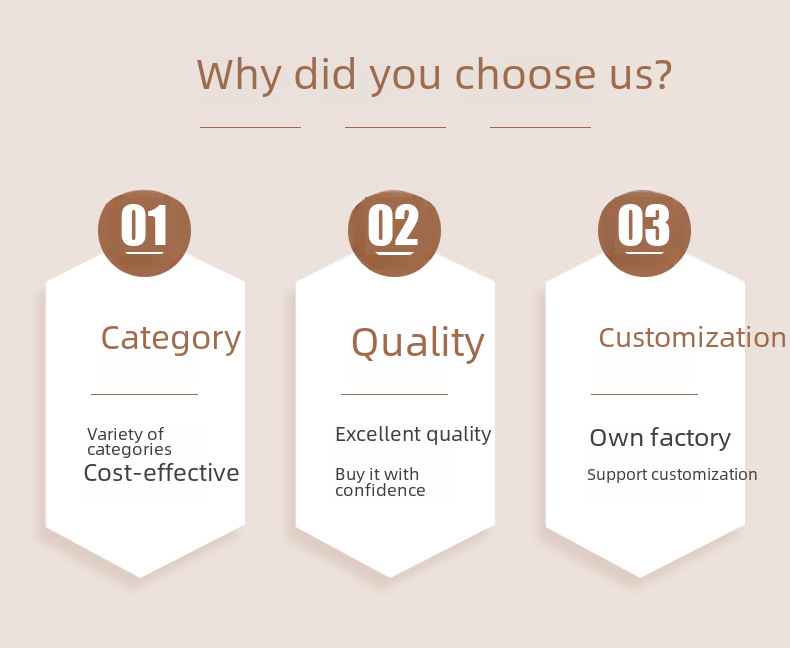 Why did you choose us?

01

Category

Variety of categories

Cost-effective

02

Quality

Excellent quality

Buy it with confidence

03

Customization

Own factory

Support customization